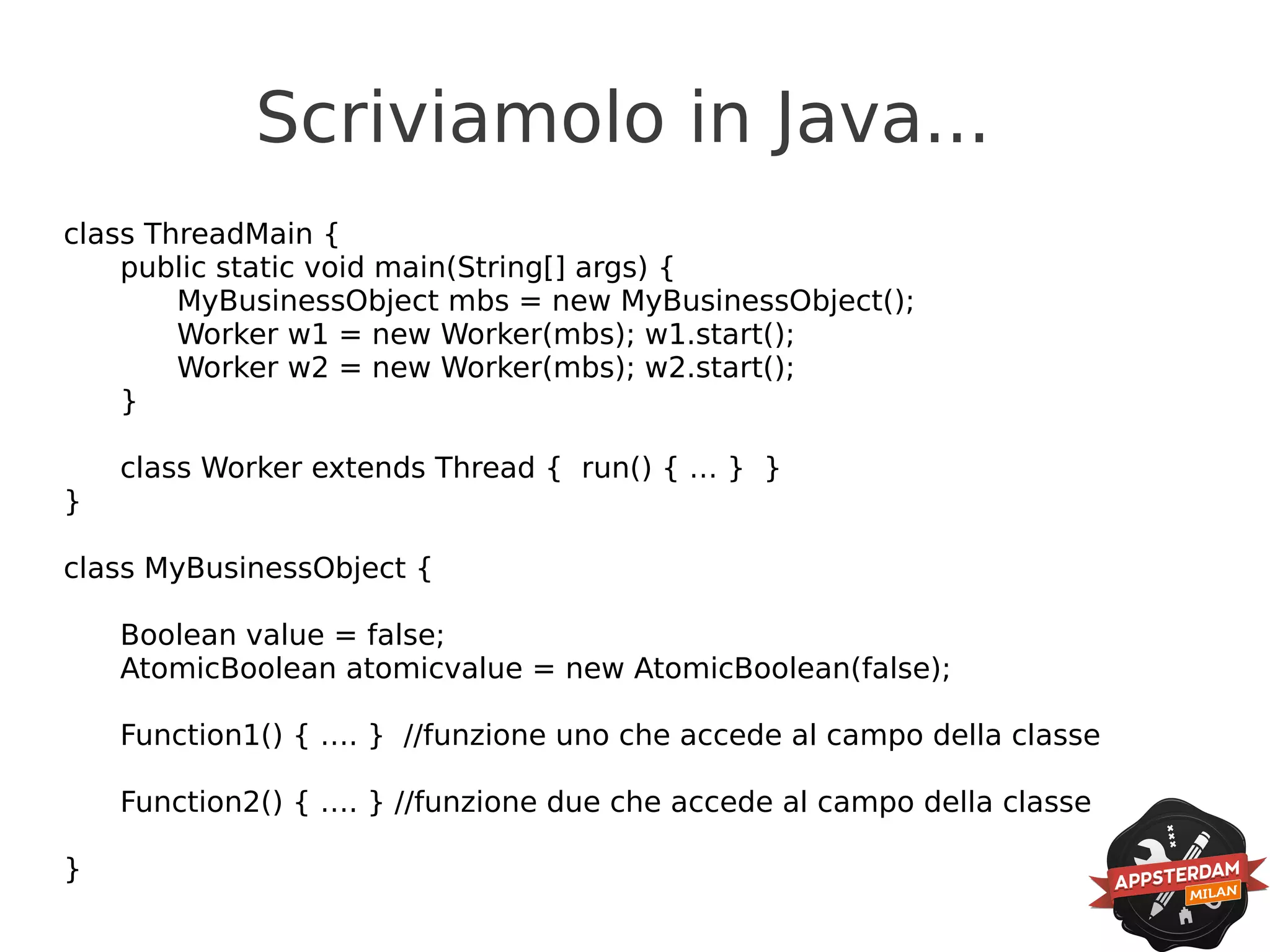 Scriviamolo in Java...

class ThreadMain {
public static void main(String[] args) {
MyBusinessObject mbs = new MyBusinessObject();
Worker w1 = new Worker(mbs); w1.start();
Worker w2 = new Worker(mbs); w2.start();
}

class Worker extends Thread { run() { ... } }
}

class MyBusinessObject {

Boolean value = false;
AtomicBoolean atomicvalue = new AtomicBoolean(false);

Function1() { .... } //funzione uno che accede al campo della classe

Function2() { .... } //funzione due che accede al campo della classe

}

APPSTERDAM
MILAN